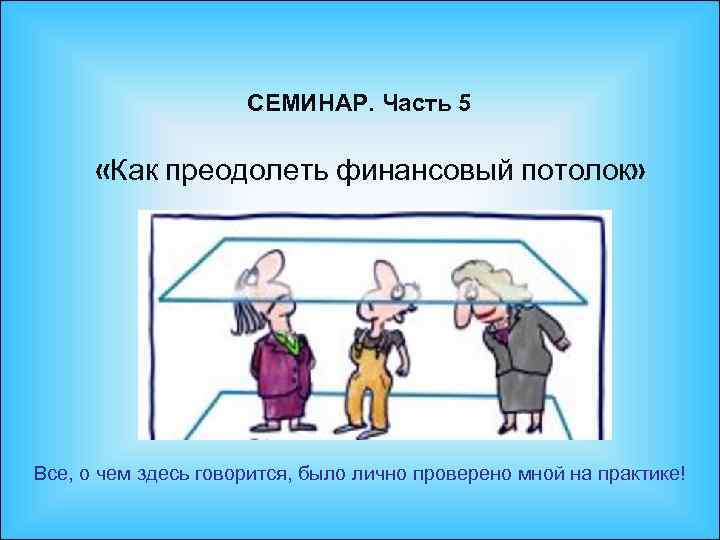 СЕМИНАР. Часть 5

«Как преодолеть финансовый потолок»

Все, о чем здесь говорится, было лично проверено мной на практике!